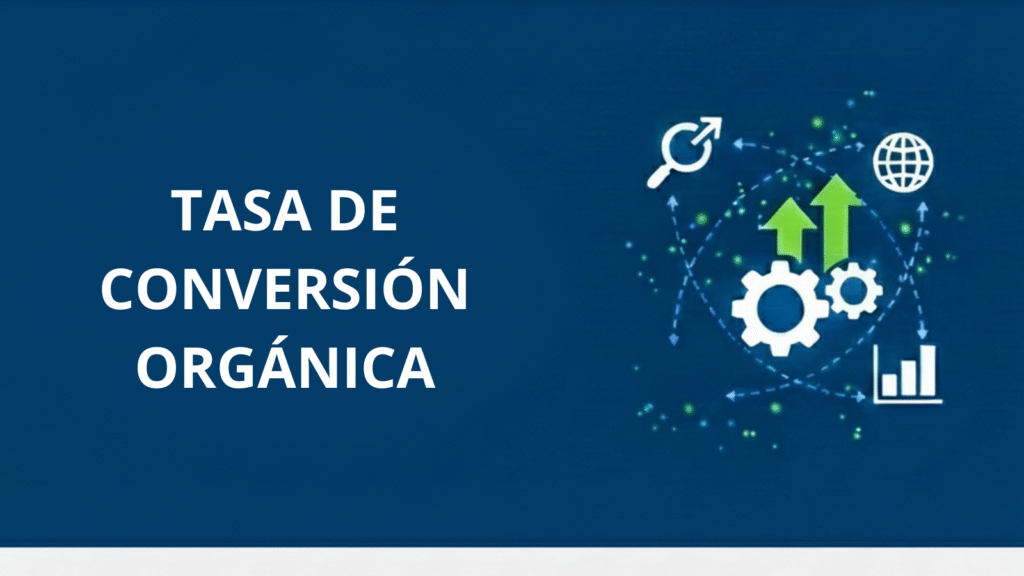 TASA DE CONVERSIÓN ORGÁNICA